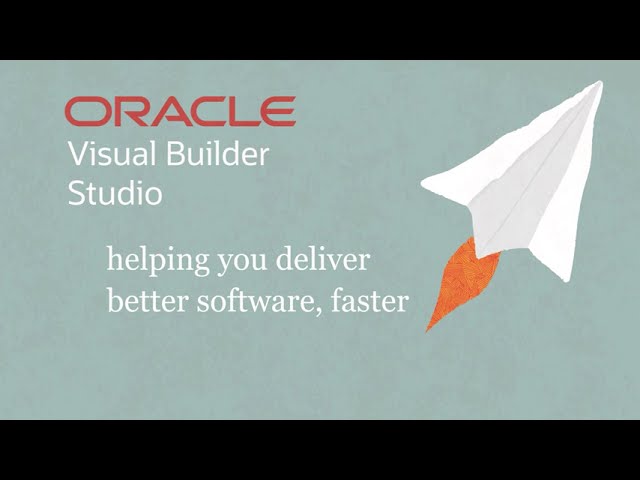 ORACLE
Visual Builder Studio

helping you deliver better software, faster